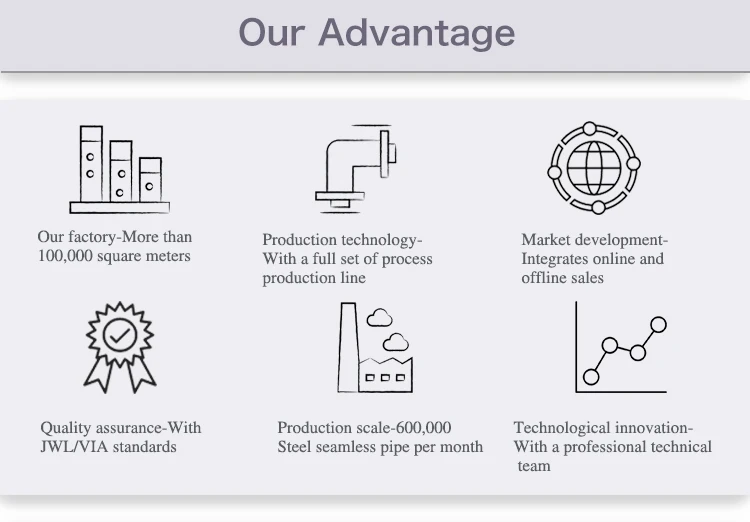 Our Advantage

Our factory-More than 100,000 square meters

Production technology-With a full set of process production line

Market development-Integrates online and offline sales

Quality assurance-With JWL/VIA standards

Production scale-600,000 Steel seamless pipe per month

Technological innovation-With a professional technical team